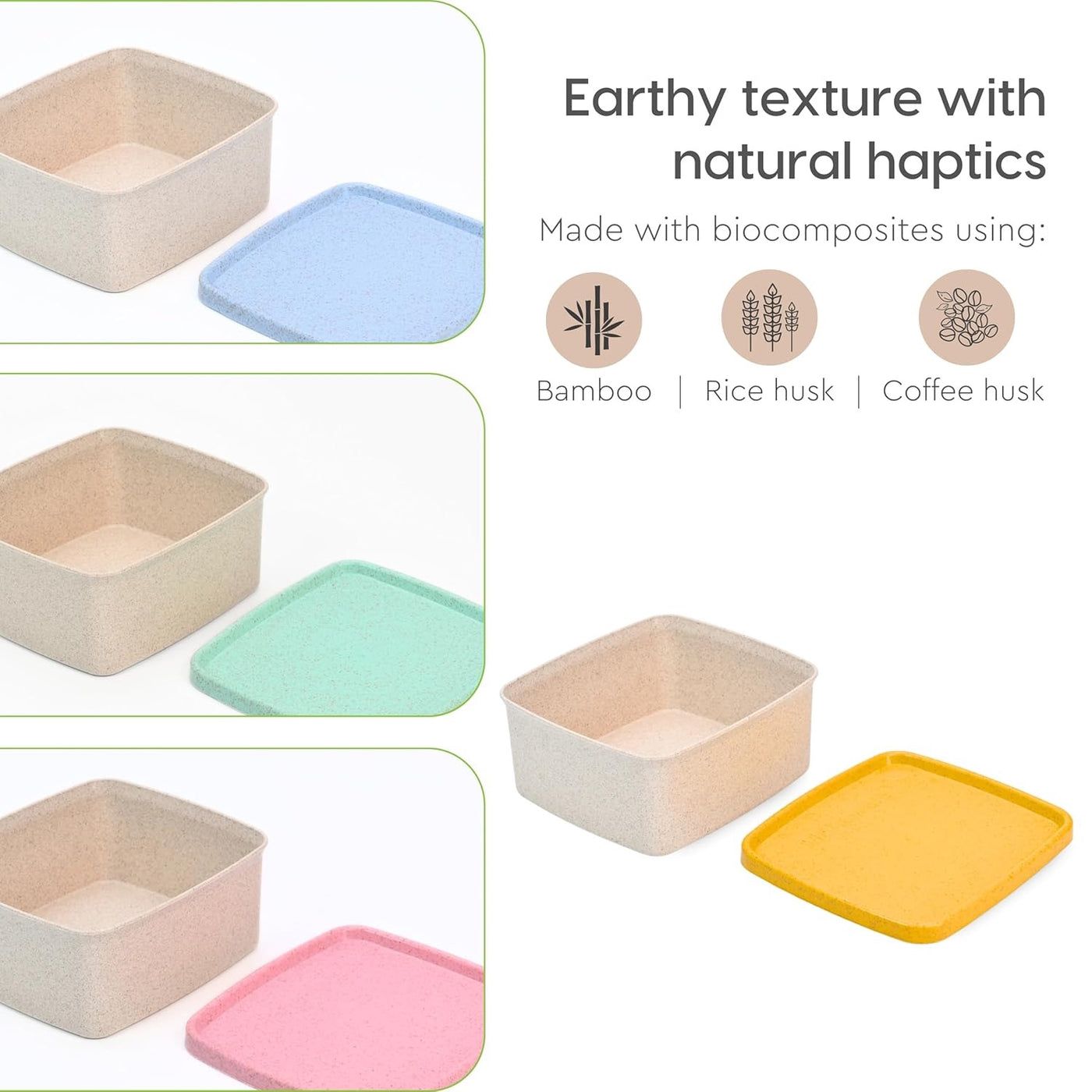 Earthy texture with natural haptics

Made with biocomposites using:

Bamboo | Rice husk | Coffee husk